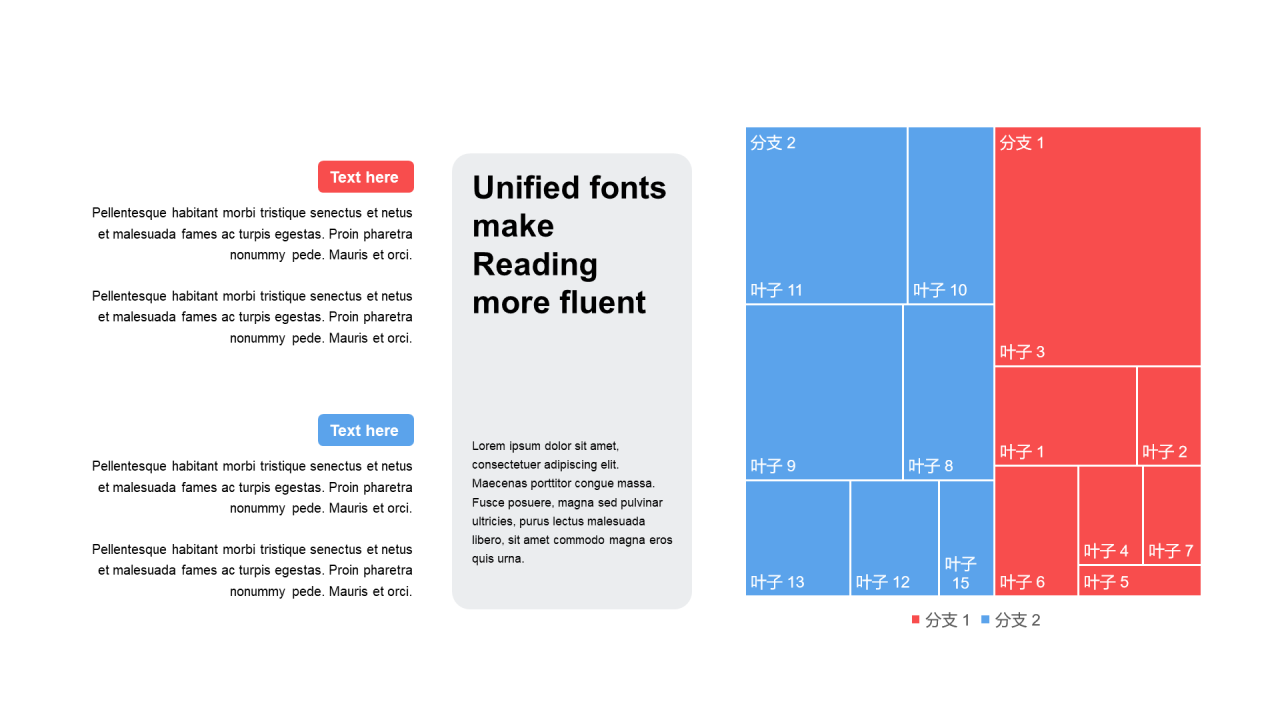 Text here

Pellentesque habitant morbi tristique senectus et netus et malesuada fames ac turpis egestas. Proin pharetra nonummy pede. Mauris et orci.

Pellentesque habitant morbi tristique senectus et netus et malesuada fames ac turpis egestas. Proin pharetra nonummy pede. Mauris et orci.

Text here

Pellentesque habitant morbi tristique senectus et netus et malesuada fames ac turpis egestas. Proin pharetra nonummy pede. Mauris et orci.

Pellentesque habitant morbi tristique senectus et netus et malesuada fames ac turpis egestas. Proin pharetra nonummy pede. Mauris et orci.

Unified fonts make Reading more fluent

Lorem ipsum dolor sit amet, consectetuer adipiscing elit. Maecenas porttitor congue massa. Fusce posuere, magna sed pulvinar ultricies, purus lectus malesuada libero, sit amet commodo magna eros quis urna.

分支 2
叶子 11
叶子 10
叶子 9
叶子 8
叶子 13
叶子 12
叶子 15
分支 1
叶子 3
叶子 1
叶子 2
叶子 6
叶子 4
叶子 7
叶子 5

分支 1 分支 2